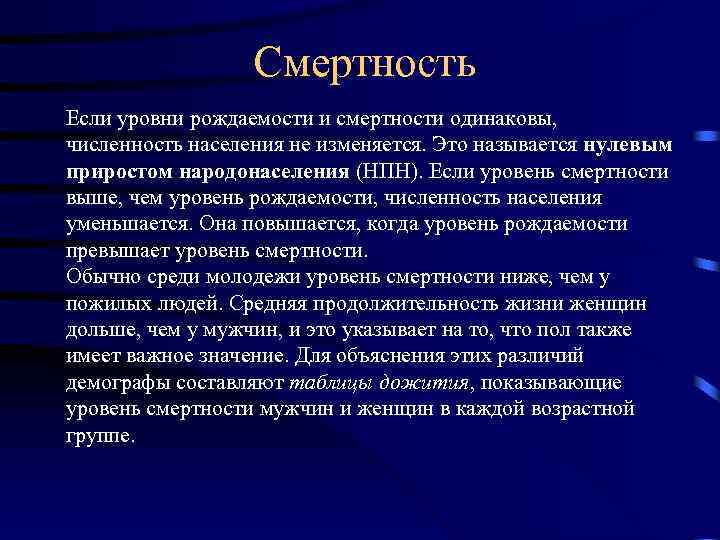 Смертность

Если уровни рождаемости и смертности одинаковы, численность населения не изменяется. Это называется нулевым приростом народонаселения (НПН). Если уровень смертности выше, чем уровень рождаемости, численность населения уменьшается. Она повышается, когда уровень рождаемости превышает уровень смертности.
Обычно среди молодежи уровень смертности ниже, чем у пожилых людей. Средняя продолжительность жизни женщин дольше, чем у мужчин, и это указывает на то, что пол также имеет важное значение. Для объяснения этих различий демографы составляют таблицы дожития, показывающие уровень смертности мужчин и женщин в каждой возрастной группе.